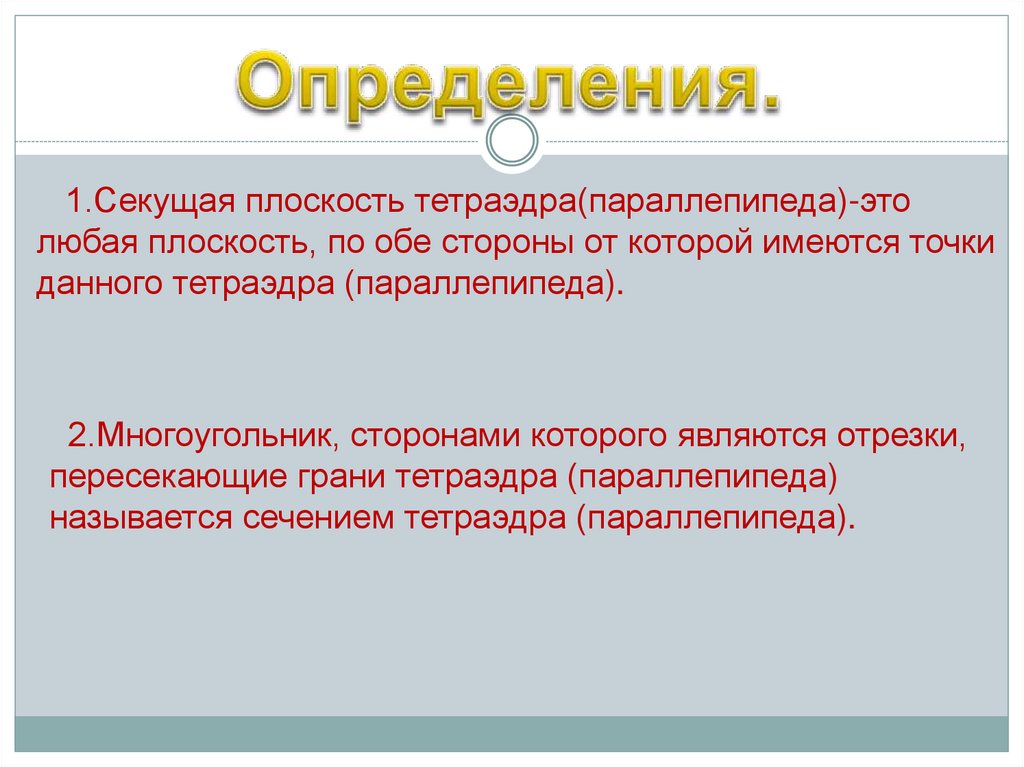 Определения.

1.Секущая плоскость тетраэдра(параллепипеда)-это любая плоскость, по обе стороны от которой имеются точки данного тетраэдра (параллепипеда).

2.Многоугольник, сторонами которого являются отрезки, пересекающие грани тетраэдра (параллепипеда) называется сечением тетраэдра (параллепипеда).